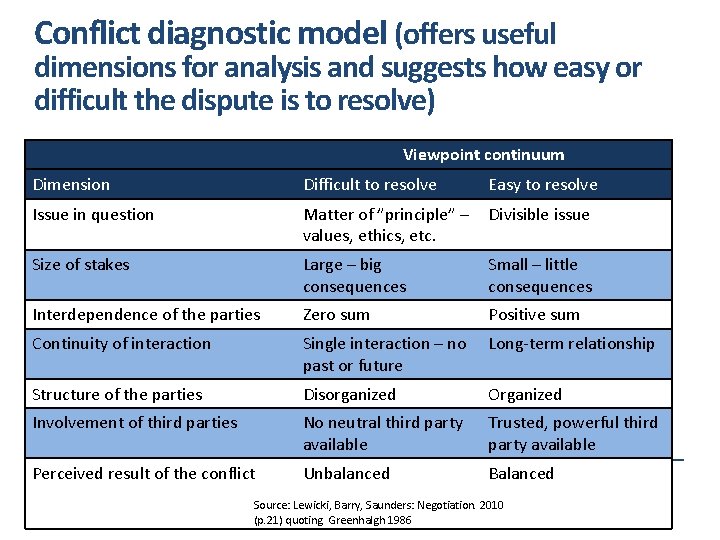 Conflict diagnostic model (offers useful dimensions for analysis and suggests how easy or difficult the dispute is to resolve)

| | Viewpoint continuum | |
|---|---|---|
| Dimension | Difficult to resolve | Easy to resolve |
| Issue in question | Matter of "principle" – values, ethics, etc. | Divisible issue |
| Size of stakes | Large – big consequences | Small – little consequences |
| Interdependence of the parties | Zero sum | Positive sum |
| Continuity of interaction | Single interaction – no past or future | Long-term relationship |
| Structure of the parties | Disorganized | Organized |
| Involvement of third parties | No neutral third party available | Trusted, powerful third party available |
| Perceived result of the conflict | Unbalanced | Balanced |

Source: Lewicki, Barry, Saunders: Negotiation 2010 (p.21) quoting Greenhalgh 1986